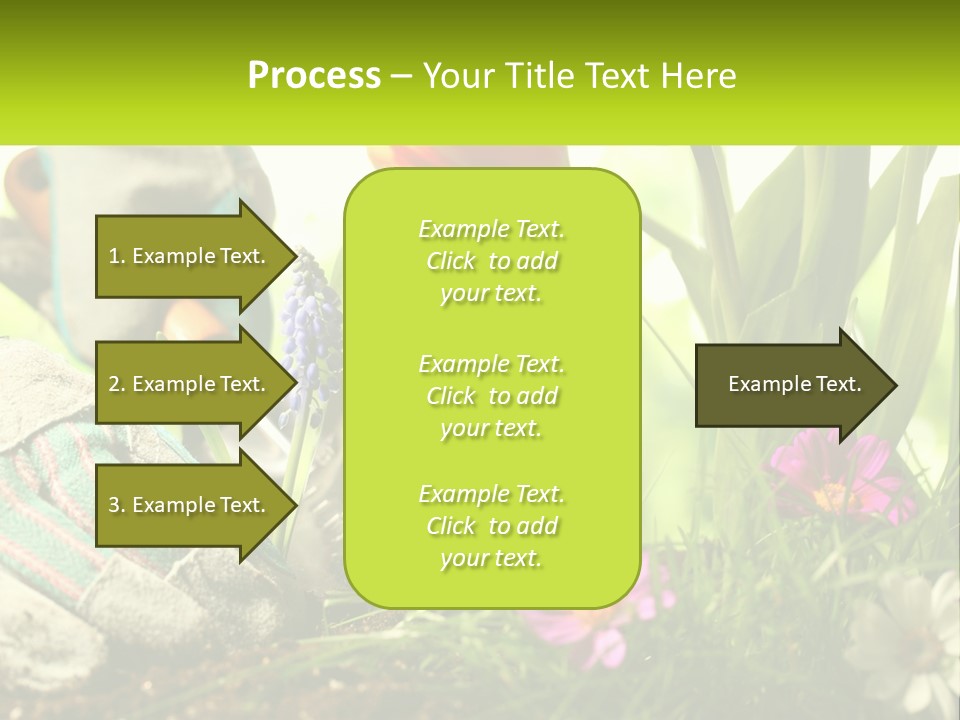 Process – Your Title Text Here

1. Example Text.

2. Example Text.

3. Example Text.

Example Text. Click to add your text.

Example Text. Click to add your text.

Example Text. Click to add your text.

Example Text.